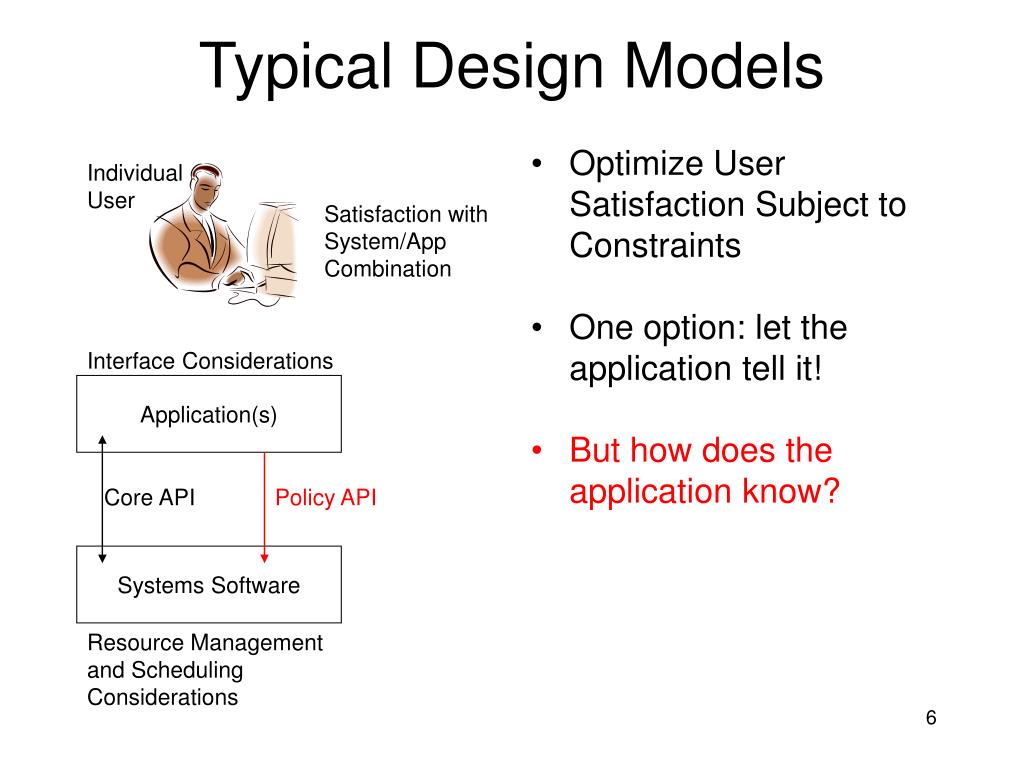 Typical Design Models

Individual User

Satisfaction with System/App Combination

Interface Considerations

Application(s)

Core API

Policy API

Systems Software

Resource Management and Scheduling Considerations

• Optimize User Satisfaction Subject to Constraints

• One option: let the application tell it!

• But how does the application know?

6